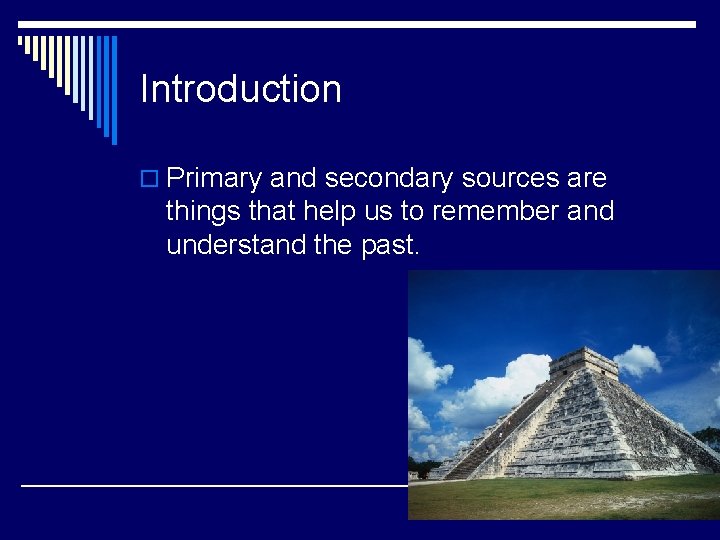 Introduction

Primary and secondary sources are things that help us to remember and understand the past.